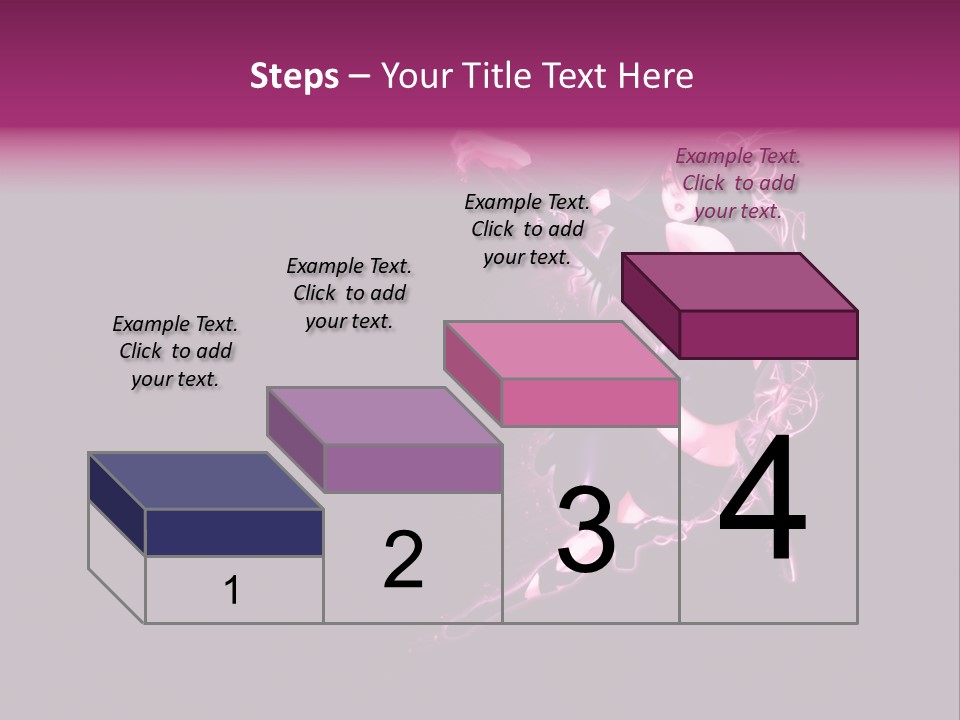 Steps – Your Title Text Here

Example Text. Click to add your text.

Example Text. Click to add your text.

Example Text. Click to add your text.

Example Text. Click to add your text.

1

2

3

4